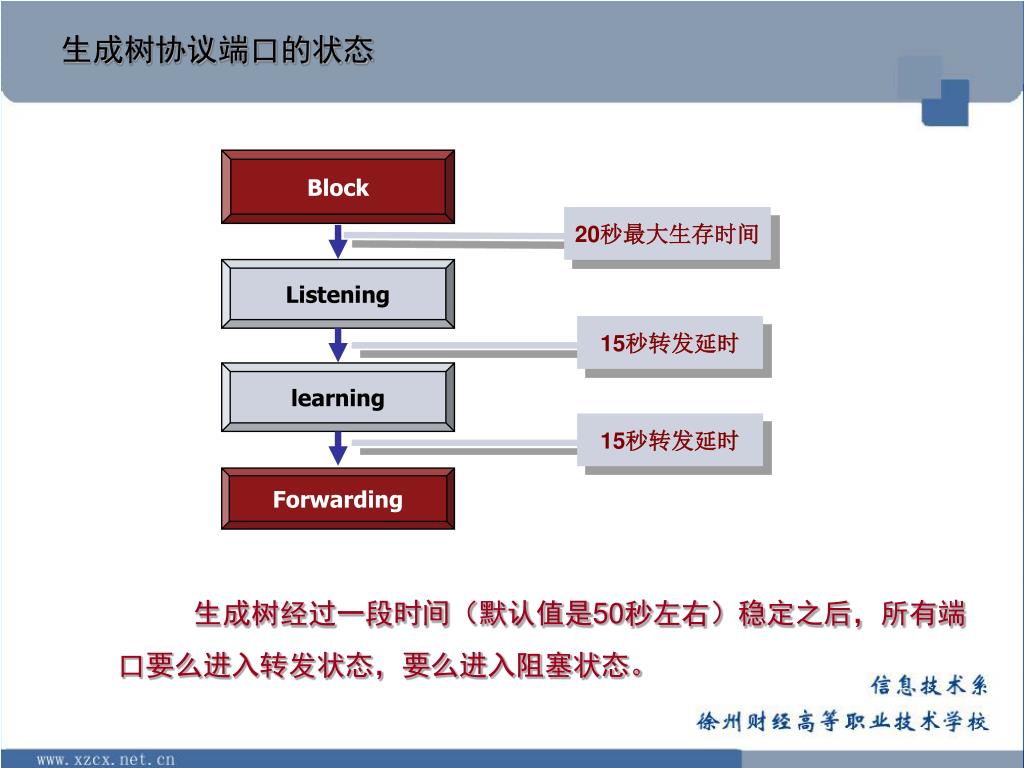 生成树协议端口的状态

Block

20秒最大生存时间

Listening

15秒转发延时

learning

15秒转发延时

Forwarding

生成树经过一段时间（默认值是50秒左右）稳定之后，所有端口要么进入转发状态，要么进入阻塞状态。

信息技术系

徐州财经高等职业技术学校

www.xzcx.net.cn